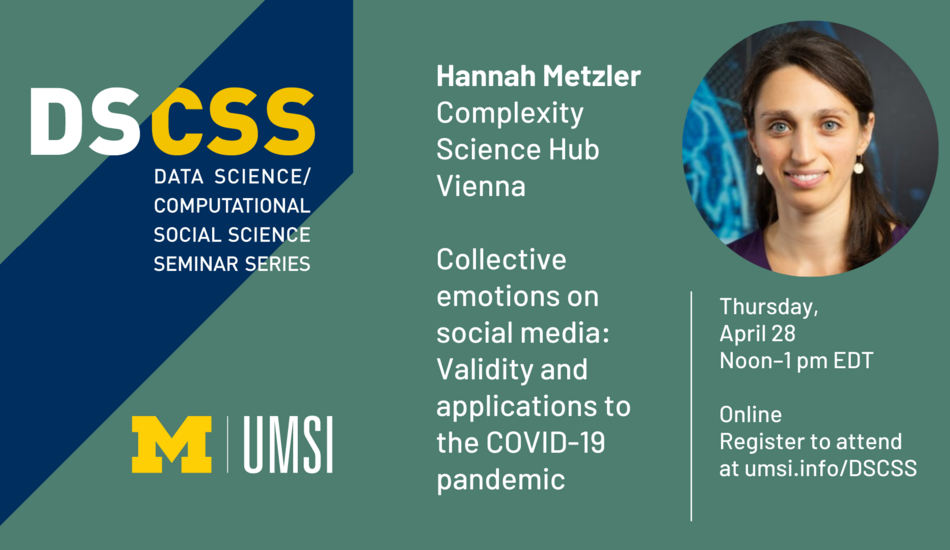 DSCSS
DATA SCIENCE/ COMPUTATIONAL SOCIAL SCIENCE SEMINAR SERIES

M | UMSI

Hannah Metzler
Complexity Science Hub Vienna

Collective emotions on social media: Validity and applications to the COVID-19 pandemic

Thursday, April 28
Noon–1 pm EDT

Online
Register to attend at umsi.info/DSCSS